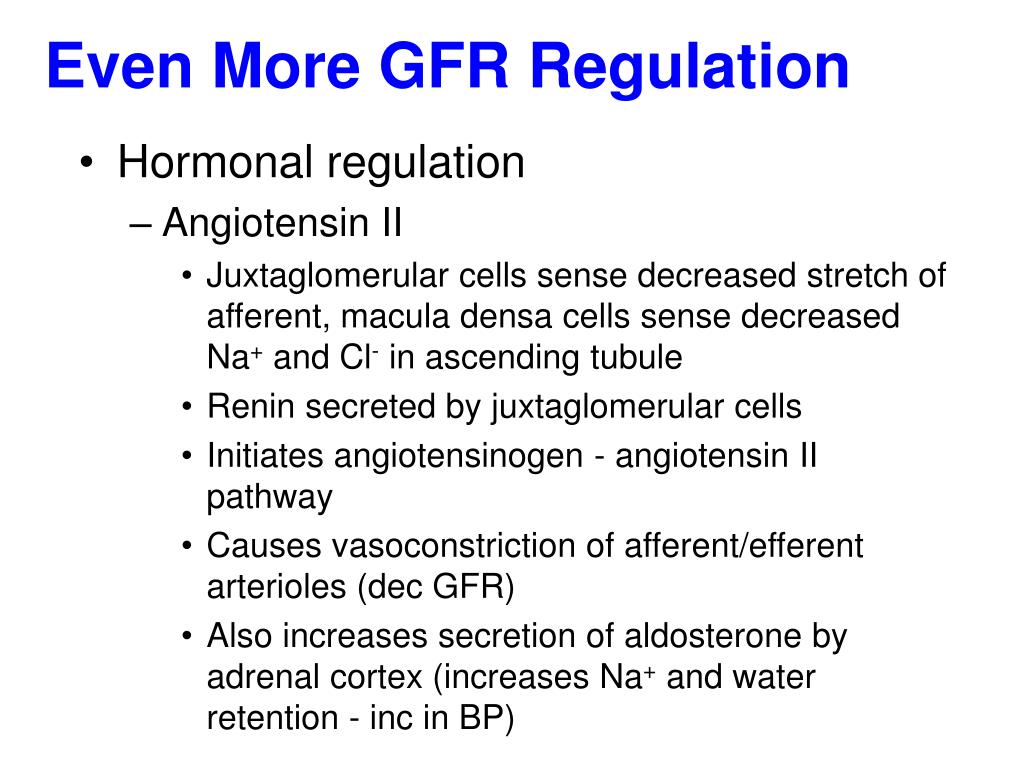 Even More GFR Regulation

• Hormonal regulation

– Angiotensin II

• Juxtaglomerular cells sense decreased stretch of afferent, macula densa cells sense decreased $Na^+$ and $Cl^-$ in ascending tubule

• Renin secreted by juxtaglomerular cells

• Initiates angiotensinogen - angiotensin II pathway

• Causes vasoconstriction of afferent/efferent arterioles (dec GFR)

• Also increases secretion of aldosterone by adrenal cortex (increases $Na^+$ and water retention - inc in BP)